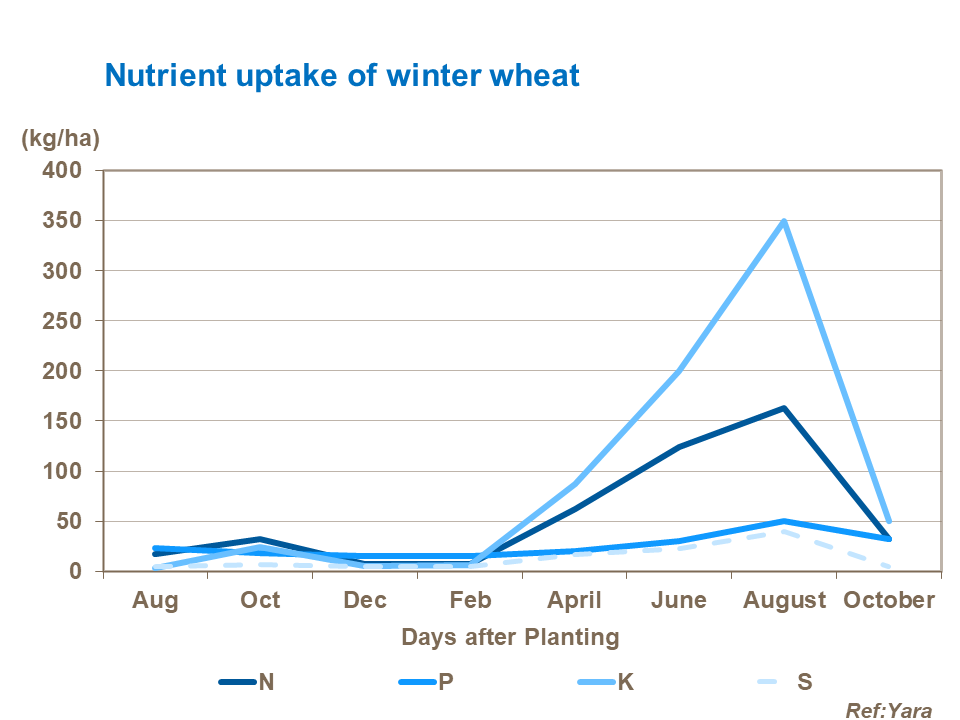 Nutrient uptake of winter wheat

(kg/ha)

400
350
300
250
200
150
100
50
0

Aug
Oct
Dec
Feb
April
June
August
October

Days after Planting

N
P
K
S

Ref:Yara